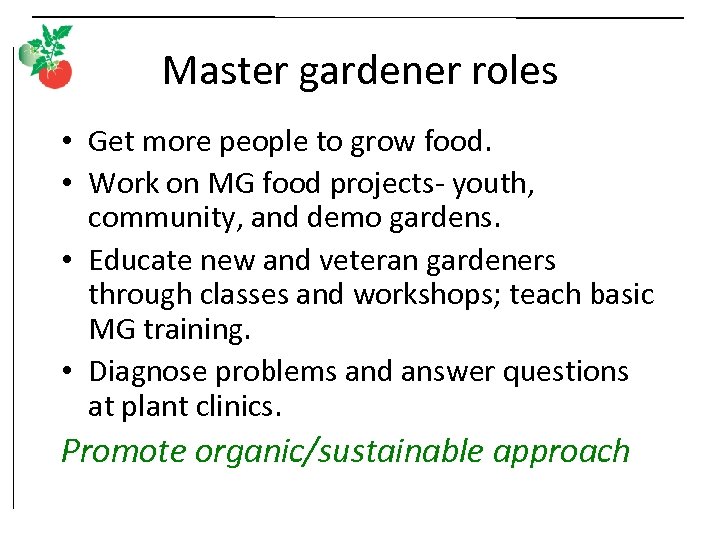 Master gardener roles

• Get more people to grow food.
• Work on MG food projects- youth, community, and demo gardens.
• Educate new and veteran gardeners through classes and workshops; teach basic MG training.
• Diagnose problems and answer questions at plant clinics.

Promote organic/sustainable approach